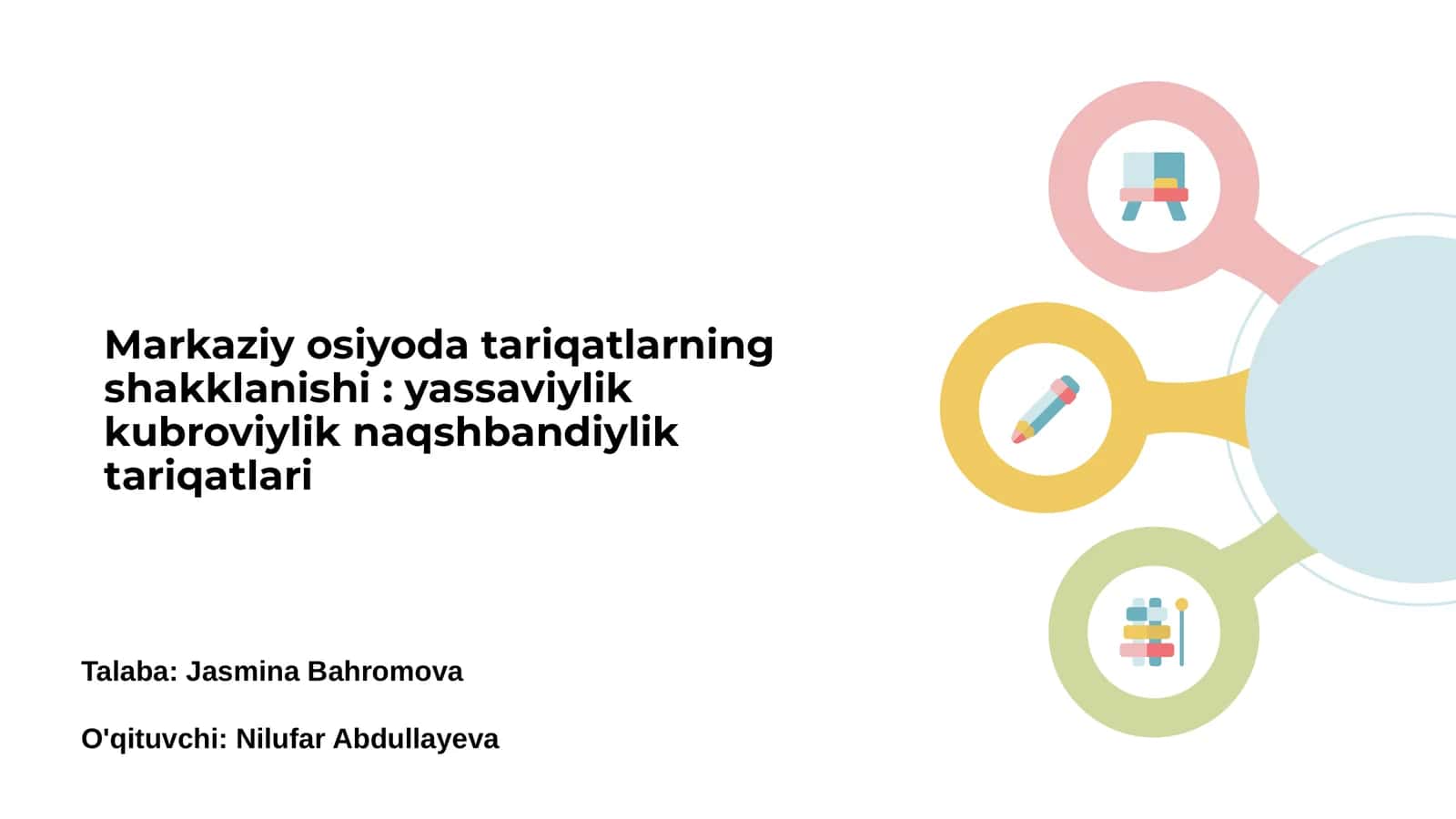 Markaziy osiyoda tariqatlarning shakklanishi : yassaviylik kubroviylik naqshbandiylik tariqatlari

Talaba: Jasmina Bahromova

O'qituvchi: Nilufar Abdullayeva